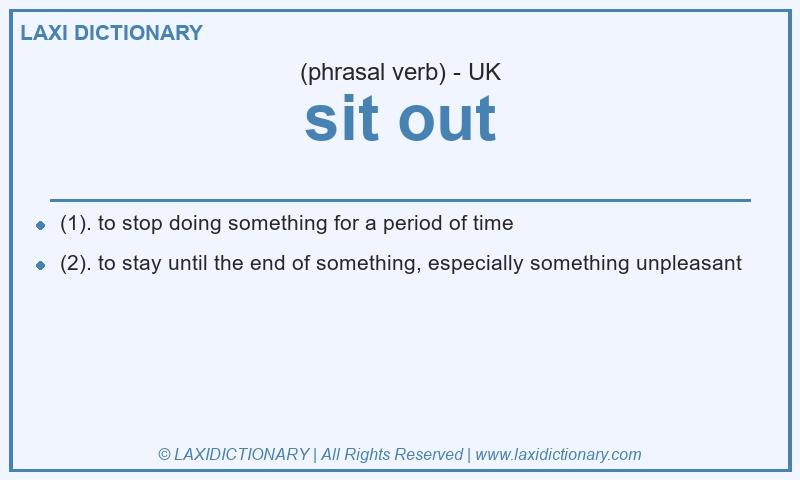 LAXI DICTIONARY

(phrasal verb) - UK

sit out

- (1). to stop doing something for a period of time
- (2). to stay until the end of something, especially something unpleasant

© LAXIDICTIONARY | All Rights Reserved | www.laxidictionary.com